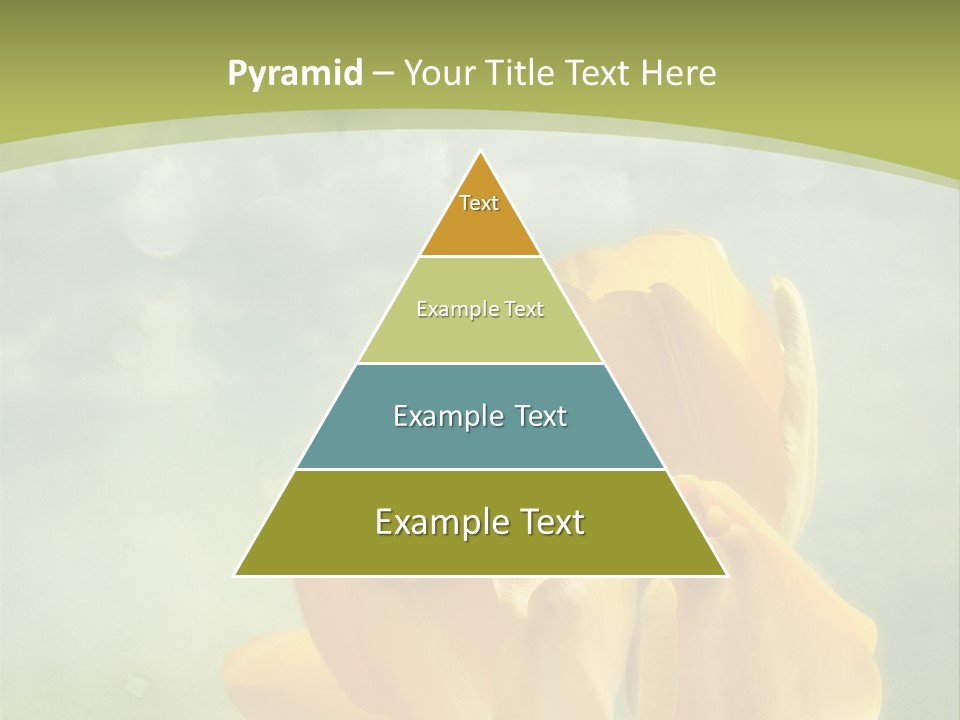 Pyramid – Your Title Text Here

Text

Example Text

Example Text

Example Text